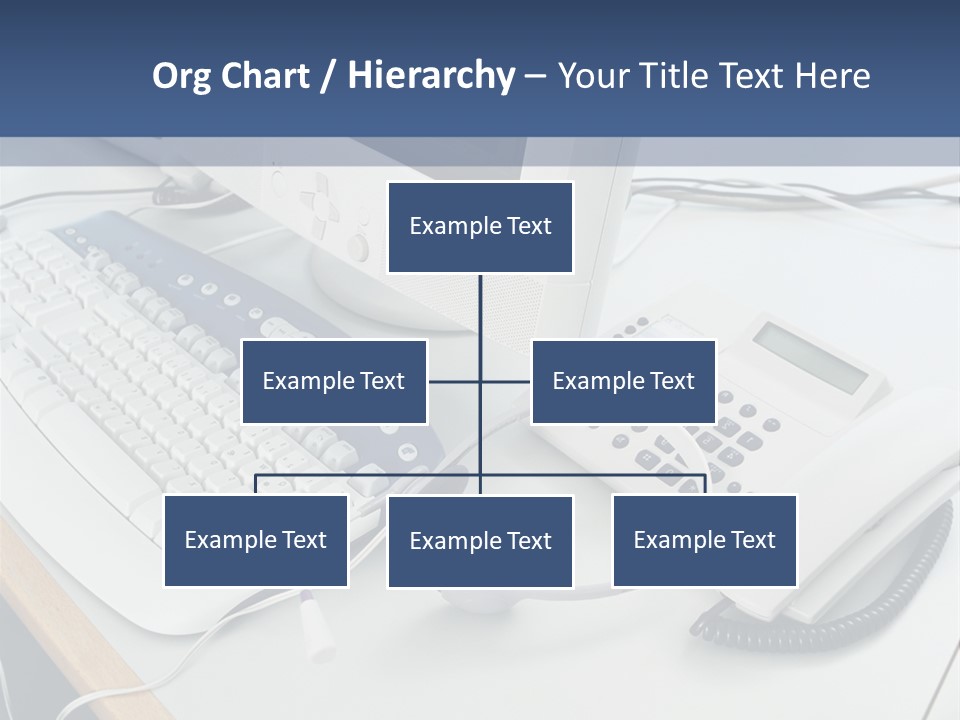 Org Chart / Hierarchy – Your Title Text Here

Example Text

Example Text

Example Text

Example Text

Example Text

Example Text